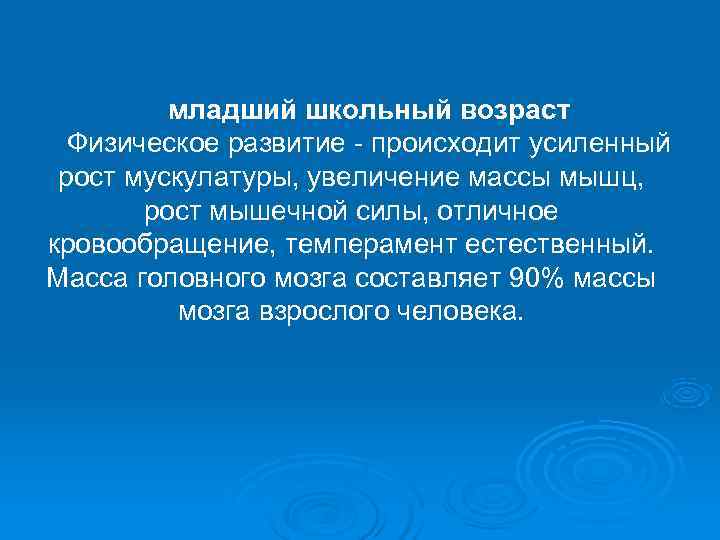 младший школьный возраст

Физическое развитие - происходит усиленный рост мускулатуры, увеличение массы мышц, рост мышечной силы, отличное кровообращение, темперамент естественный. Масса головного мозга составляет 90% массы мозга взрослого человека.